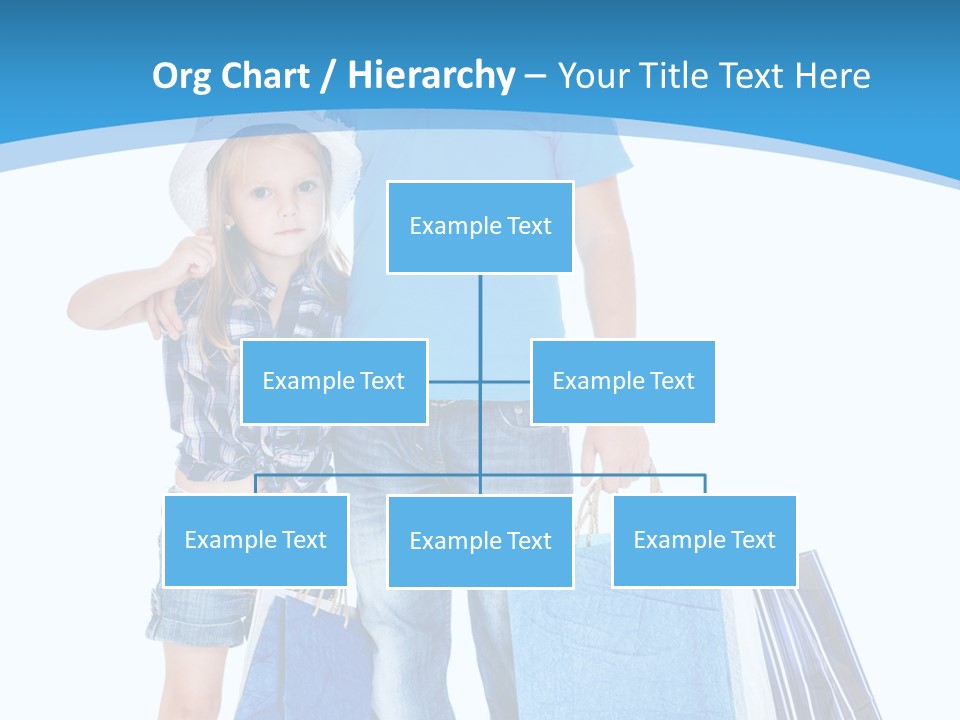 Org Chart / Hierarchy – Your Title Text Here

Example Text

Example Text

Example Text

Example Text

Example Text

Example Text